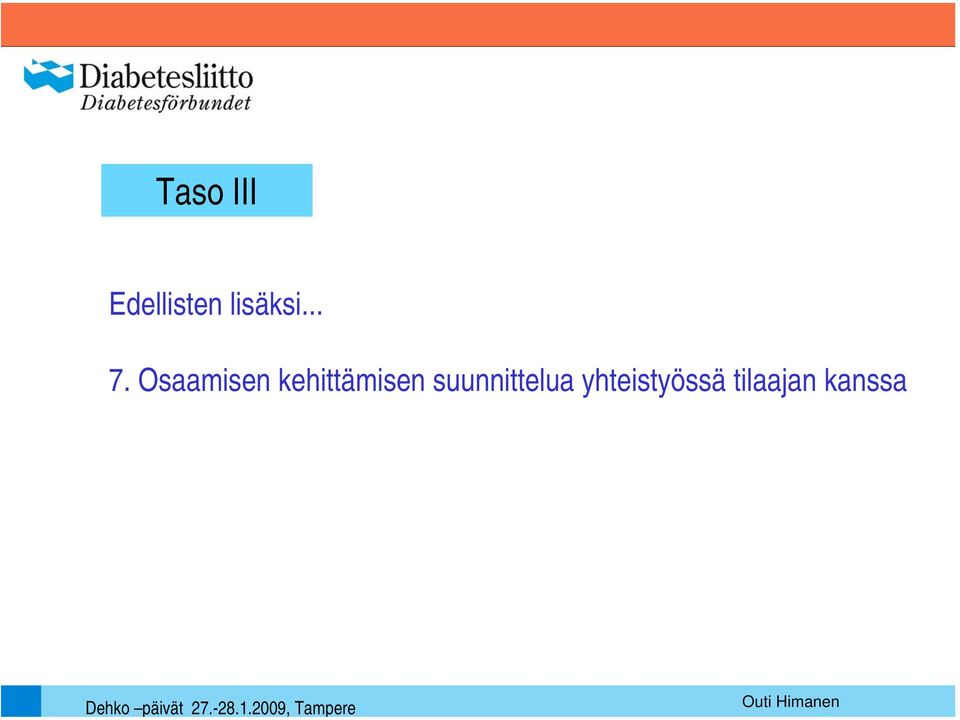 Diabetesliitto
Diabetesförbundet

Taso III

Edellisten lisäksi...

7. Osaamisen kehittämisen suunnittelua yhteistyössä tilaajan kanssa

Dehko –päivät 27.-28.1.2009, Tampere

Outi Himanen